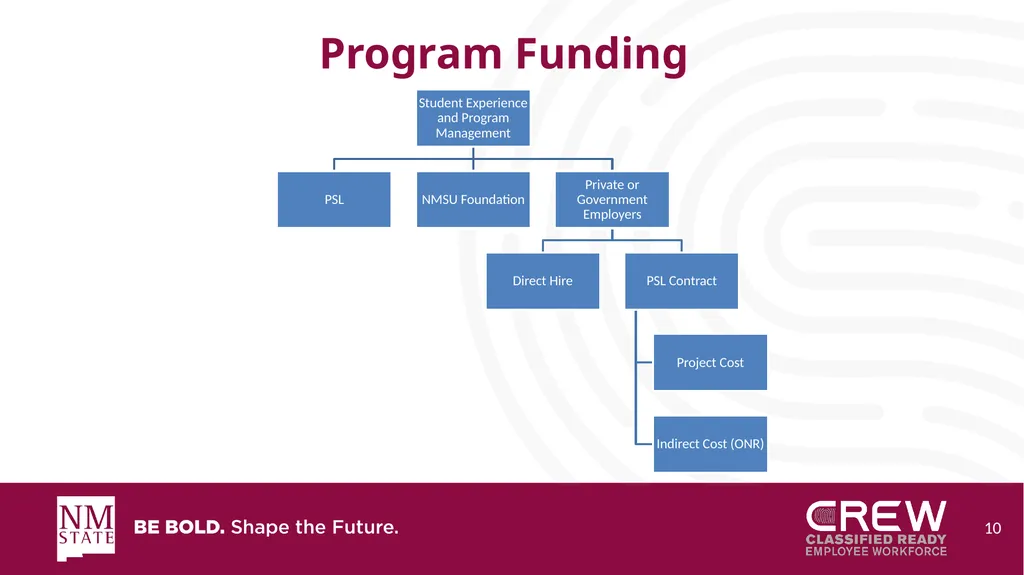 Program Funding

Student Experience and Program Management

PSL

NMSU Foundation

Private or Government Employers

Direct Hire

PSL Contract

Project Cost

Indirect Cost (ONR)

NM STATE

BE BOLD. Shape the Future.

CREW
CLASSIFIED READY
EMPLOYEE WORKFORCE

10